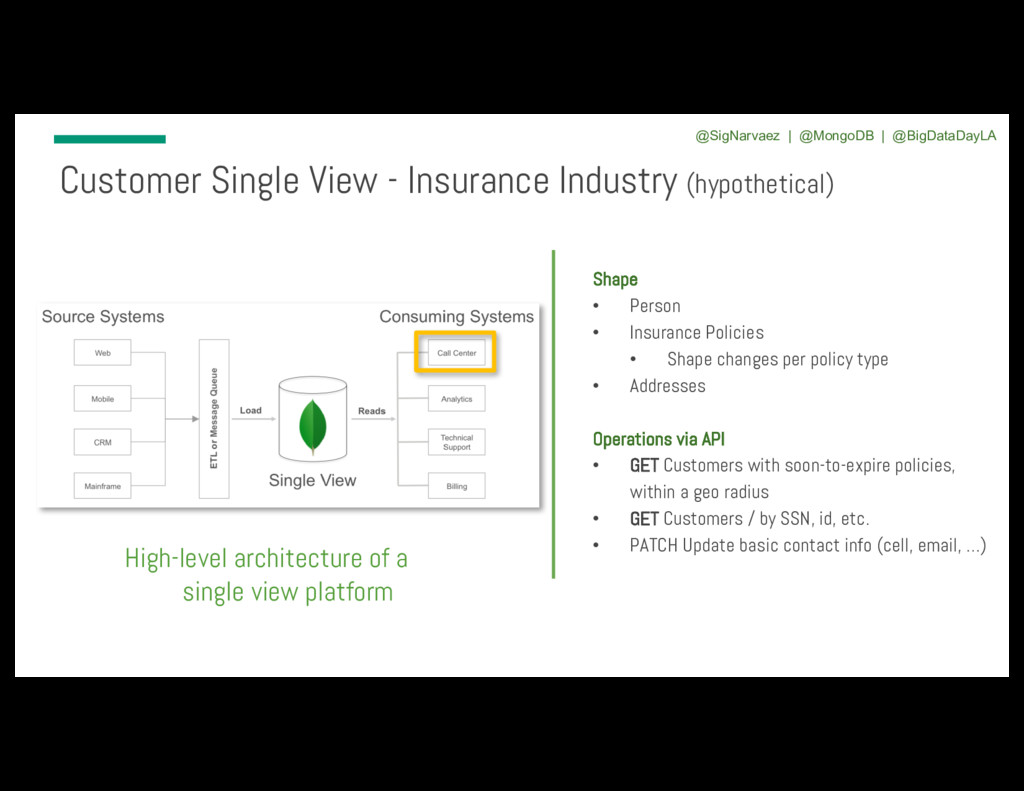 @SigNarvaez | @MongoDB | @BigDataDayLA

Customer Single View - Insurance Industry (hypothetical)

Source Systems
Web
Mobile
CRM
Mainframe
ETL or Message Queue
Load
Single View
Reads
Consuming Systems
Call Center
Analytics
Technical Support
Billing

High-level architecture of a single view platform

Shape
• Person
• Insurance Policies
 • Shape changes per policy type
• Addresses

Operations via API
• GET Customers with soon-to-expire policies, within a geo radius
• GET Customers / by SSN, id, etc.
• PATCH Update basic contact info (cell, email, ...)